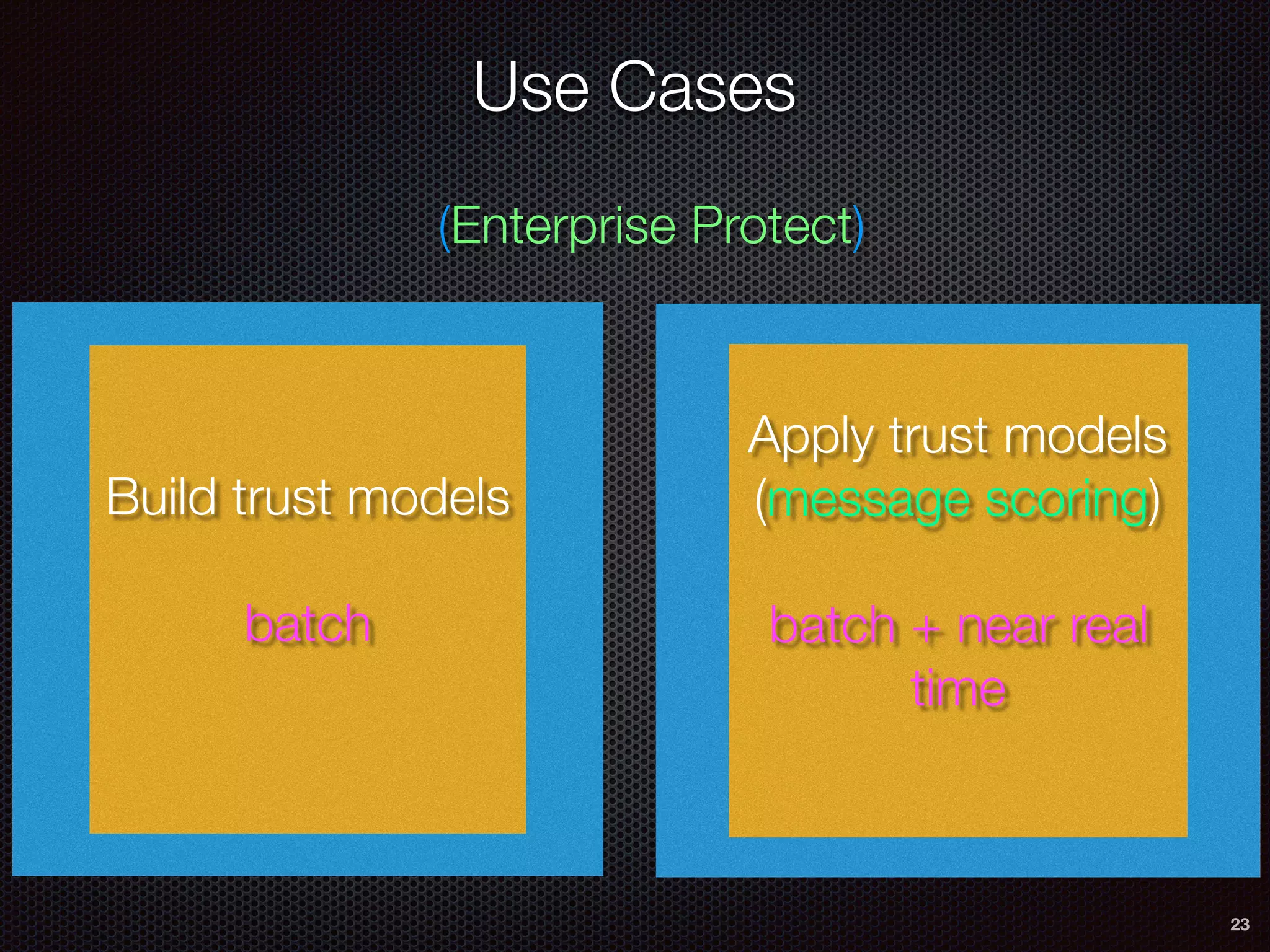 Use Cases

(Enterprise Protect)

Build trust models

batch

Apply trust models (message scoring)

batch + near real time

23